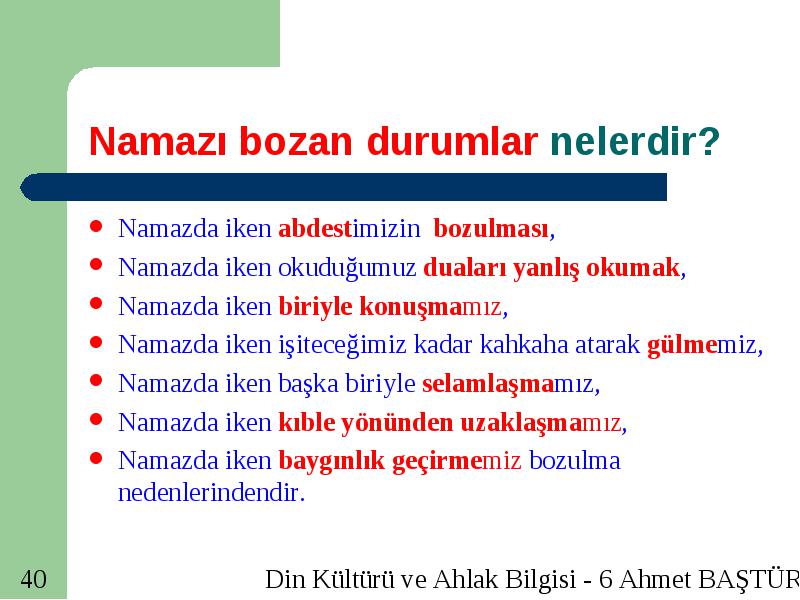 Namazı bozan durumlar nelerdir?

- Namazda iken abdestimizin bozulması,
- Namazda iken okuduğumuz duaları yanlış okumak,
- Namazda iken biriyle konuşmamız,
- Namazda iken işiteceğimiz kadar kahkaha atarak gülmemiz,
- Namazda iken başka biriyle selamlaşmamız,
- Namazda iken kıble yönünden uzaklaşmamız,
- Namazda iken baygınlık geçirmemiz bozulma nedenlerindendir.

40

Din Kültürü ve Ahlak Bilgisi - 6 Ahmet BAŞTÜR